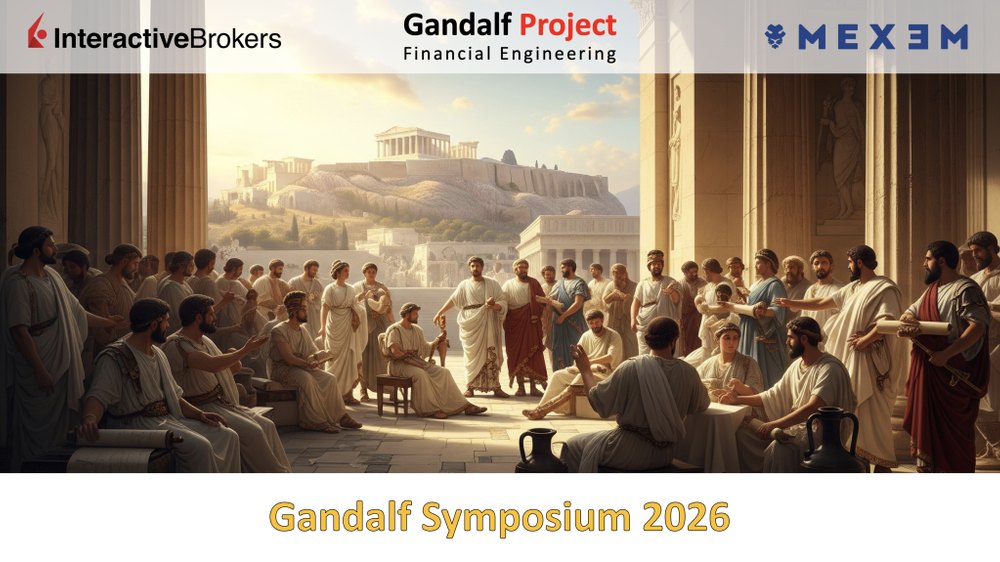 InteractiveBrokers

Gandalf Project
Financial Engineering

MEXEM

Gandalf Symposium 2026